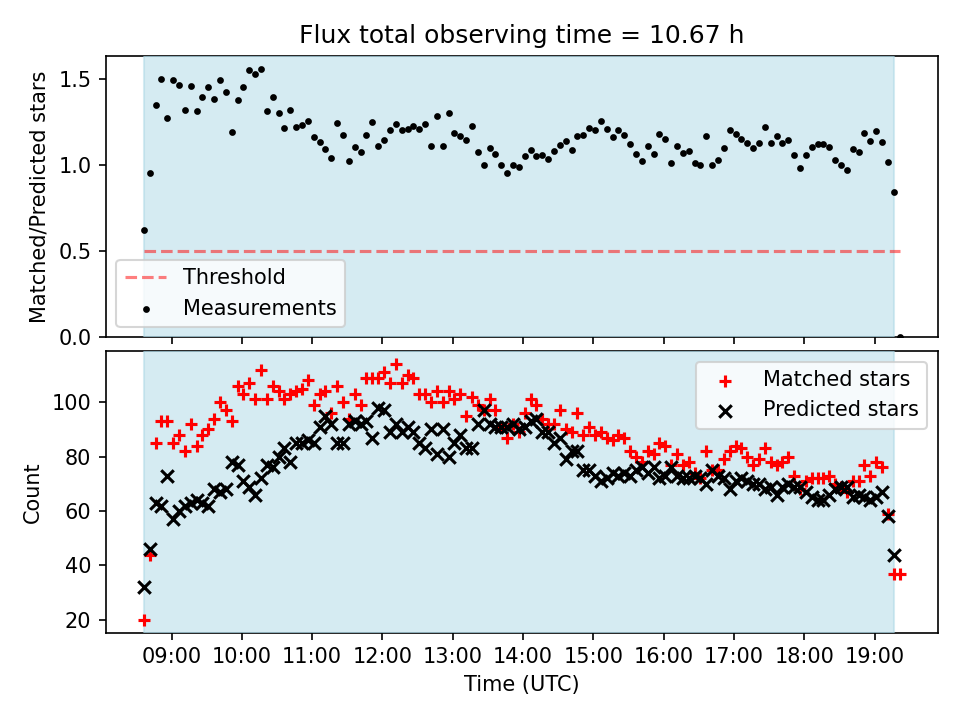 Flux total observing time = 10.67 h

Matched/Predicted stars

1.5
1.0
0.5
0.0

Threshold
Measurements

Count

100
80
60
40
20

Matched stars
Predicted stars

09:00 10:00 11:00 12:00 13:00 14:00 15:00 16:00 17:00 18:00 19:00

Time (UTC)